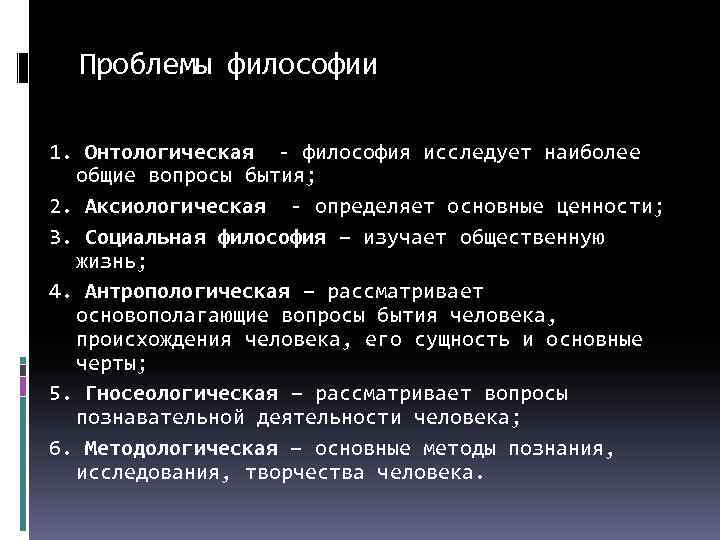 Проблемы философии

1. Онтологическая - философия исследует наиболее общие вопросы бытия;

2. Аксиологическая - определяет основные ценности;

3. Социальная философия – изучает общественную жизнь;

4. Антропологическая – рассматривает основополагающие вопросы бытия человека, происхождения человека, его сущность и основные черты;

5. Гносеологическая – рассматривает вопросы познавательной деятельности человека;

6. Методологическая – основные методы познания, исследования, творчества человека.